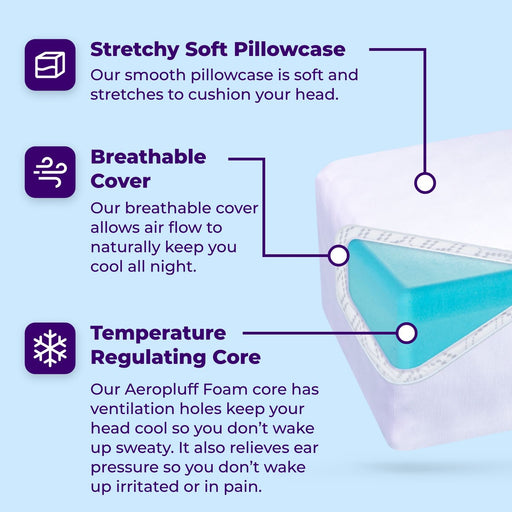 Stretchy Soft Pillowcase
Our smooth pillowcase is soft and stretches to cushion your head.

Breathable Cover
Our breathable cover allows air flow to naturally keep you cool all night.

Temperature Regulating Core
Our Aeropluff Foam core has ventilation holes keep your head cool so you don't wake up sweaty. It also relieves ear pressure so you don't wake up irritated or in pain.